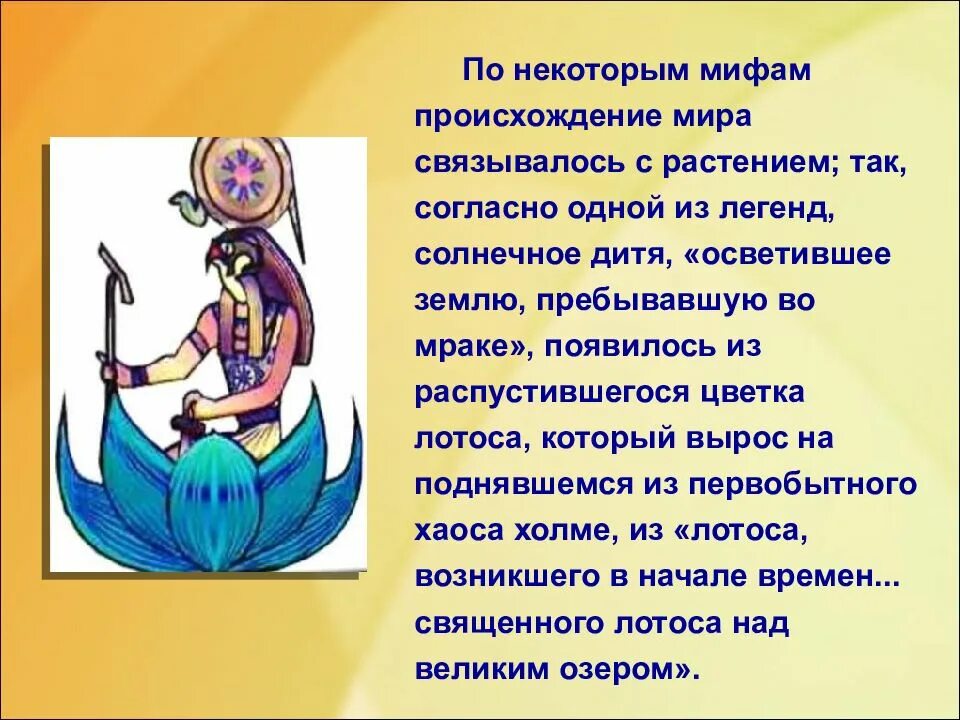 По некоторым мифам происхождение мира связывалось с растением; так, согласно одной из легенд, солнечное дитя, «осветившее землю, пребывавшую во мраке», появилось из распустившегося цветка лотоса, который вырос на поднявшемся из первобытного хаоса холме, из «лотоса, возникшего в начале времен... священного лотоса над великим озером».